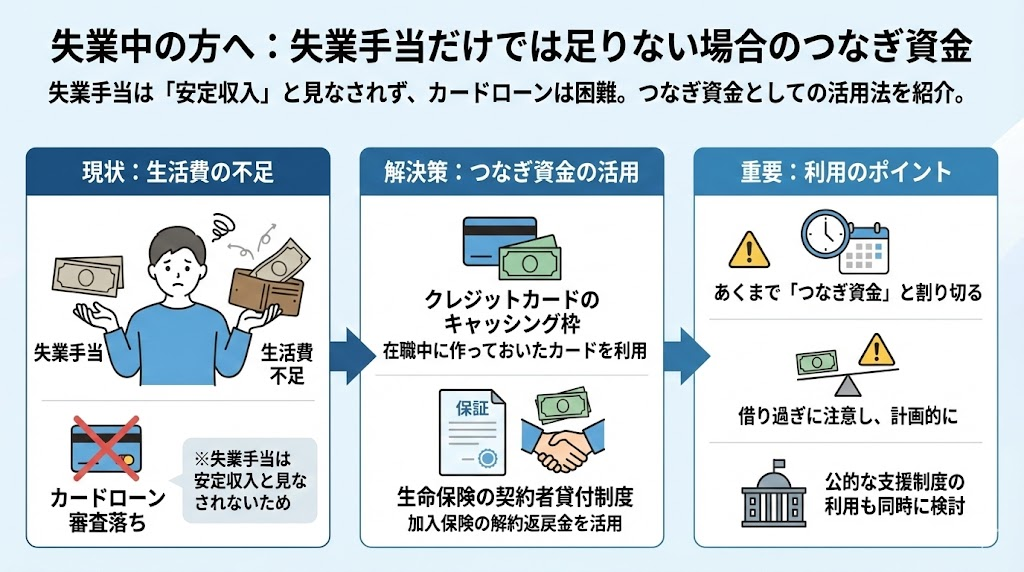 失業中の方へ：失業手当だけでは足りない場合のつなぎ資金

失業手当は「安定収入」と見なされず、カードローンは困難。つなぎ資金としての活用法を紹介。

現状：生活費の不足

失業手当

生活費不足

カードローン審査落ち

※失業手当は安定収入と見なされないため

解決策：つなぎ資金の活用

クレジットカードのキャッシング枠

在職中に作っておいたカードを利用

保証

生命保険の契約者貸付制度

加入保険の解約返戻金を活用

重要：利用のポイント

あくまで「つなぎ資金」と割り切る

借り過ぎに注意し、計画的に

公的な支援制度の利用も同時に検討